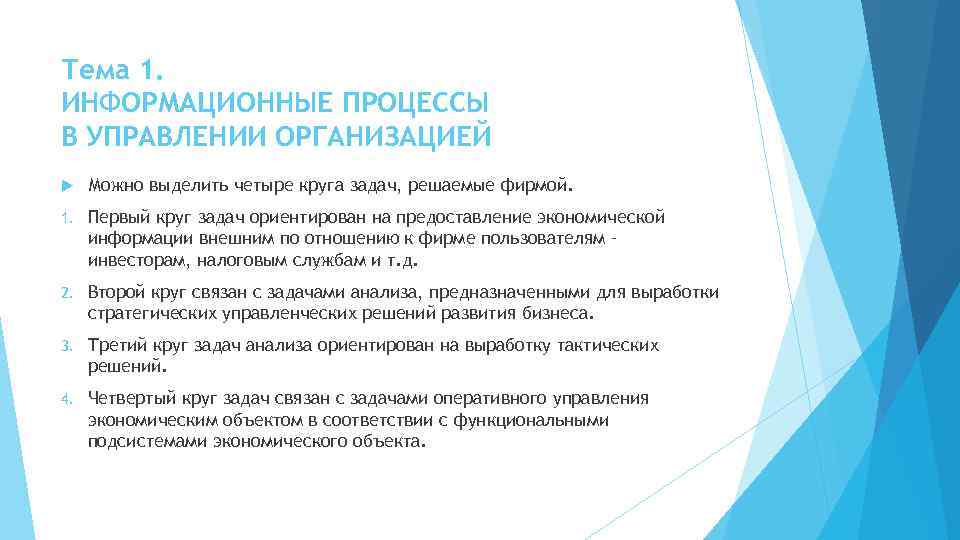 Тема 1.
ИНФОРМАЦИОННЫЕ ПРОЦЕССЫ В УПРАВЛЕНИИ ОРГАНИЗАЦИЕЙ

Можно выделить четыре круга задач, решаемые фирмой.

1. Первый круг задач ориентирован на предоставление экономической информации внешним по отношению к фирме пользователям - инвесторам, налоговым службам и т.д.

2. Второй круг связан с задачами анализа, предназначенными для выработки стратегических управленческих решений развития бизнеса.

3. Третий круг задач анализа ориентирован на выработку тактических решений.

4. Четвертый круг задач связан с задачами оперативного управления экономическим объектом в соответствии с функциональными подсистемами экономического объекта.